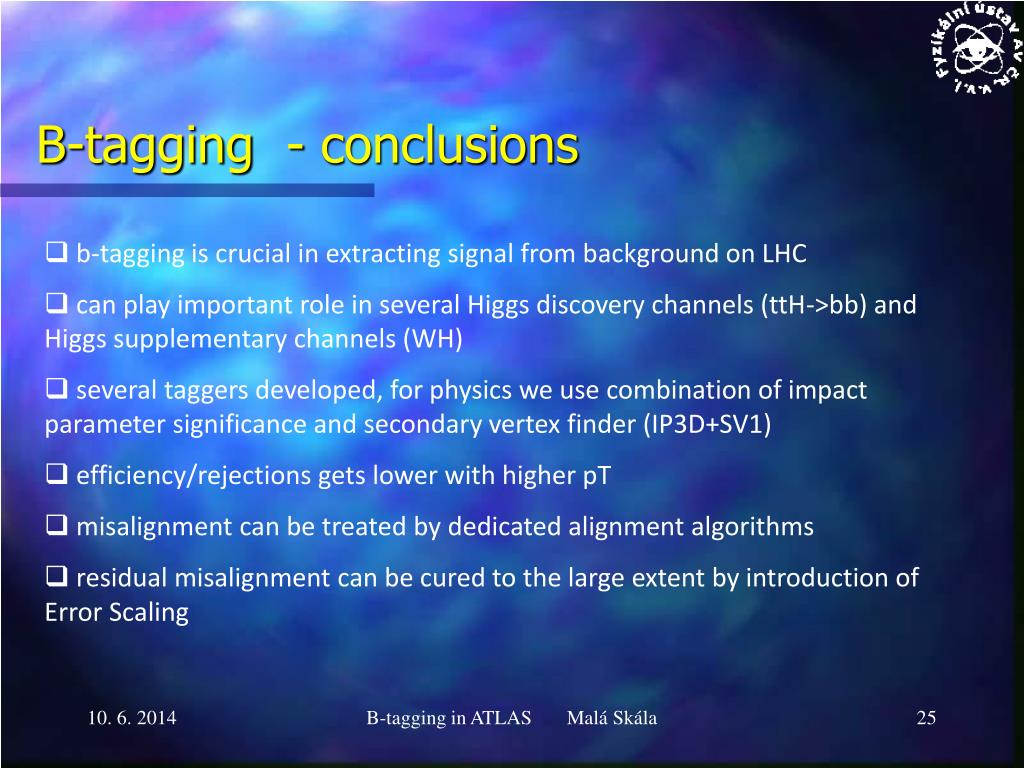 Fyzikální ústav AV ČR, v.v.i.

B-tagging - conclusions

❑ b-tagging is crucial in extracting signal from background on LHC

❑ can play important role in several Higgs discovery channels (ttH->bb) and Higgs supplementary channels (WH)

❑ several taggers developed, for physics we use combination of impact parameter significance and secondary vertex finder (IP3D+SV1)

❑ efficiency/rejections gets lower with higher pT

❑ misalignment can be treated by dedicated alignment algorithms

❑ residual misalignment can be cured to the large extent by introduction of Error Scaling

10. 6. 2014

B-tagging in ATLAS Malá Skála

25